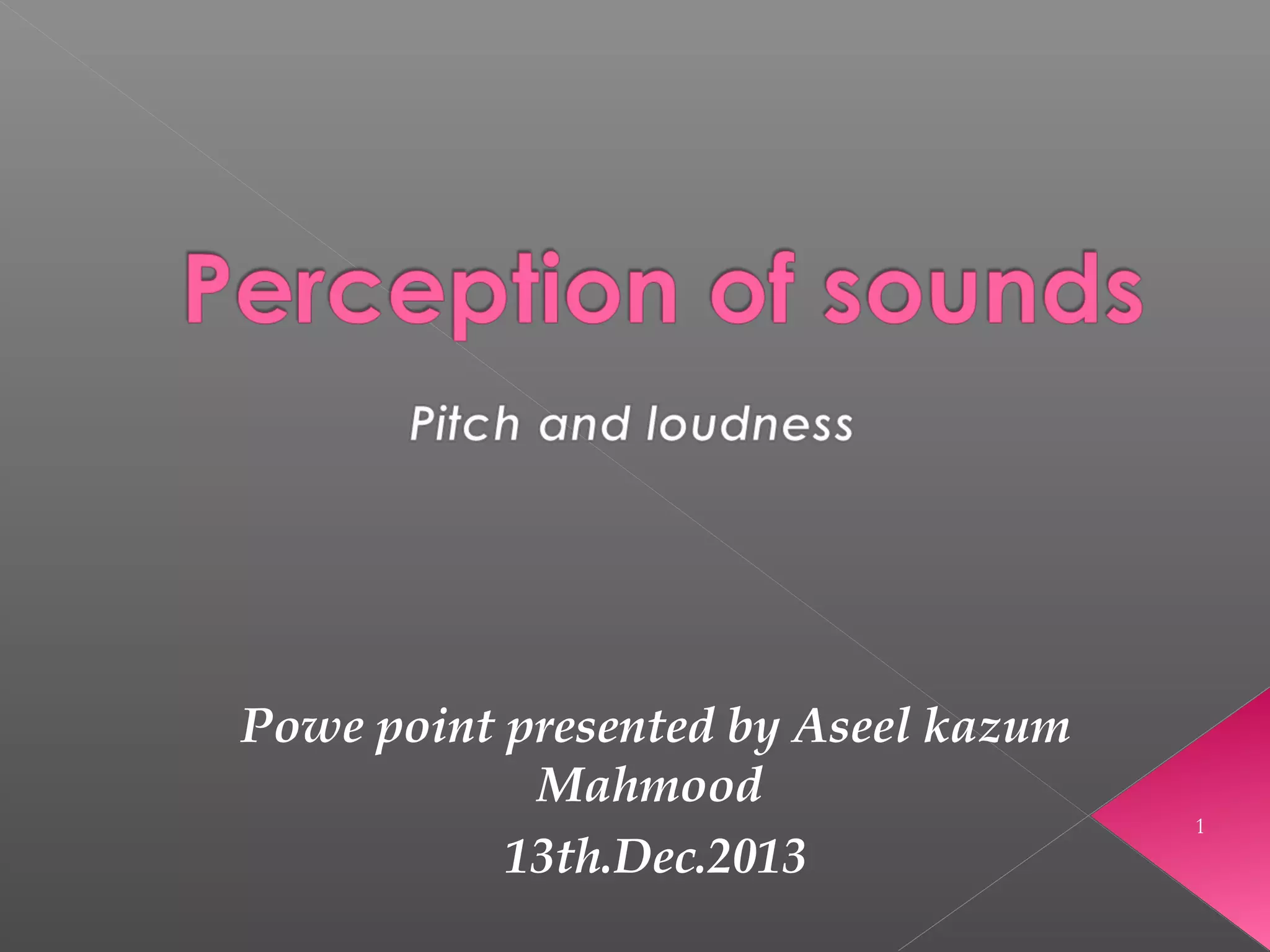 Perception of sounds

Pitch and loudness

Powe point presented by Aseel kazum Mahmood

13th.Dec.2013

1